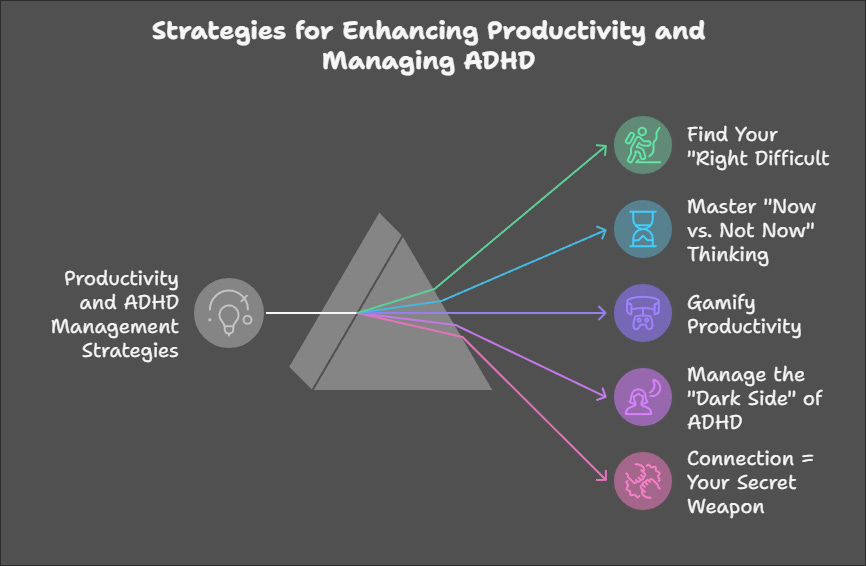 Strategies for Enhancing Productivity and Managing ADHD

Productivity and ADHD Management Strategies

Find Your "Right Difficult

Master "Now vs. Not Now" Thinking

Gamify Productivity

Manage the "Dark Side" of ADHD

Connection = Your Secret Weapon